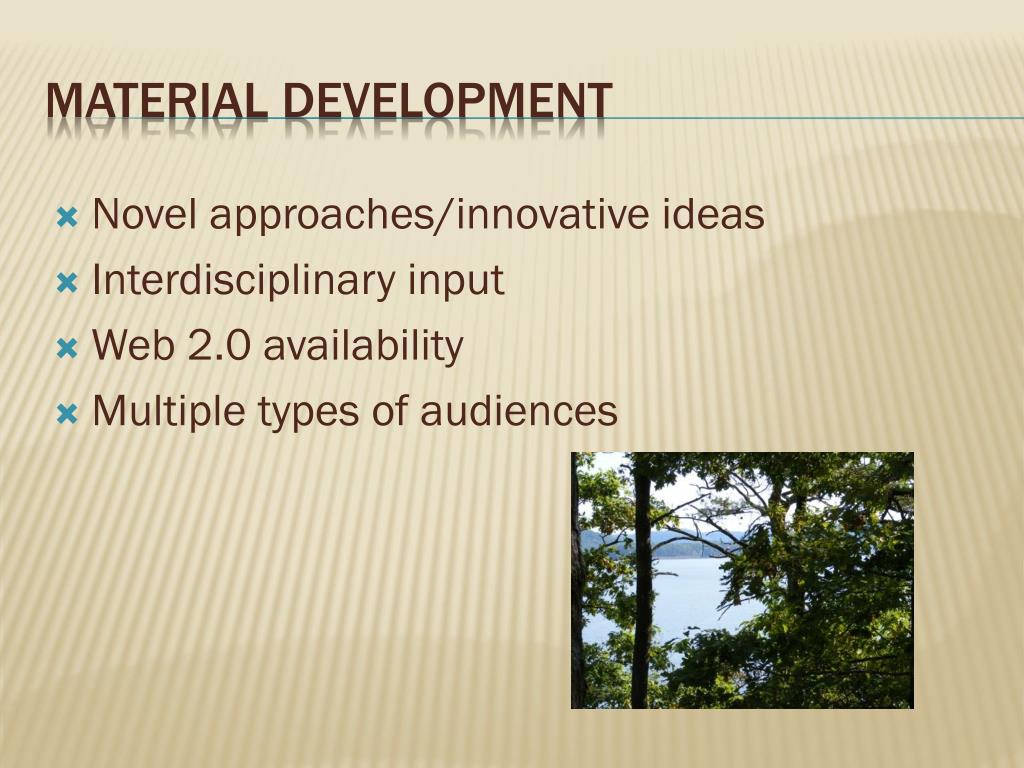 MATERIAL DEVELOPMENT

Novel approaches/innovative ideas
Interdisciplinary input
Web 2.0 availability
Multiple types of audiences